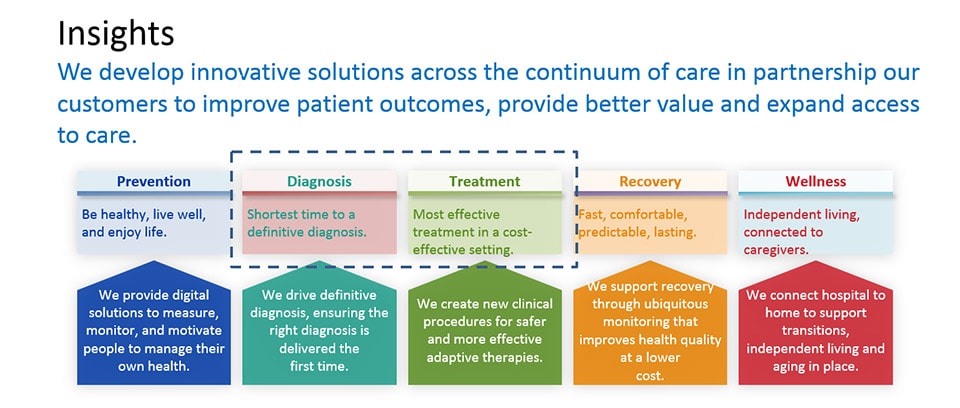 Insights

We develop innovative solutions across the continuum of care in partnership our customers to improve patient outcomes, provide better value and expand access to care.

Prevention

Be healthy, live well, and enjoy life.

We provide digital solutions to measure, monitor, and motivate people to manage their own health.

Diagnosis

Shortest time to a definitive diagnosis.

We drive definitive diagnosis, ensuring the right diagnosis is delivered the first time.

Treatment

Most effective treatment in a cost-effective setting.

We create new clinical procedures for safer and more effective adaptive therapies.

Recovery

Fast, comfortable, predictable, lasting.

We support recovery through ubiquitous monitoring that improves health quality at a lower cost.

Wellness

Independent living, connected to caregivers.

We connect hospital to home to support transitions, independent living and aging in place.